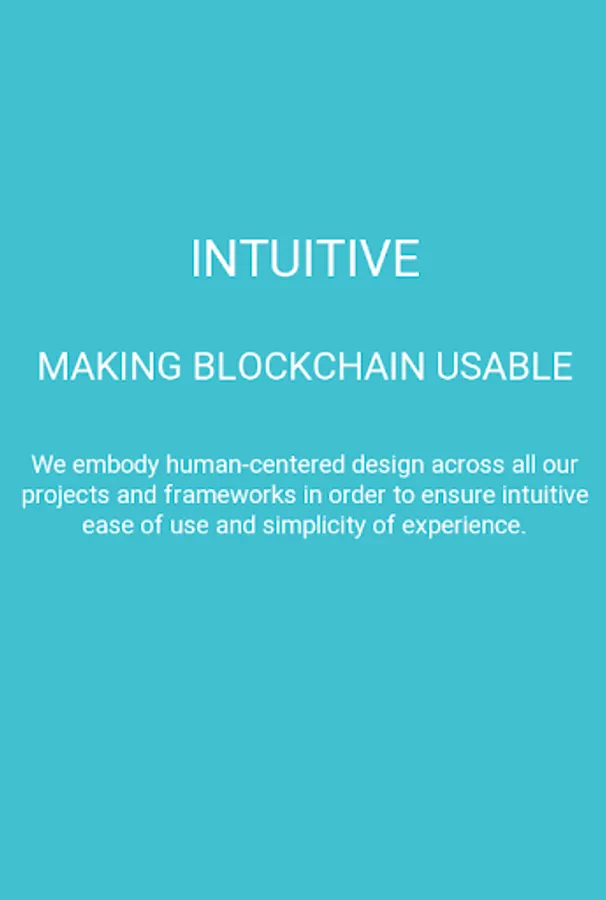 INTUITIVE

MAKING BLOCKCHAIN USABLE

We embody human-centered design across all our projects and frameworks in order to ensure intuitive ease of use and simplicity of experience.